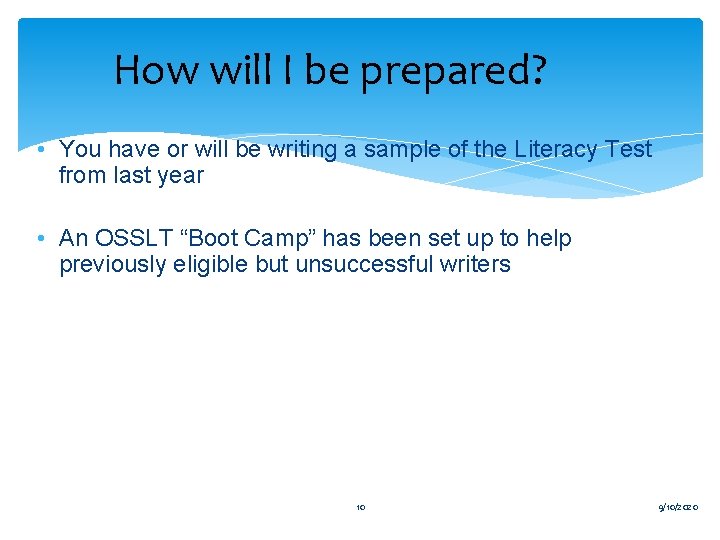 How will I be prepared?

• You have or will be writing a sample of the Literacy Test from last year

• An OSSLT “Boot Camp” has been set up to help previously eligible but unsuccessful writers

10

9/10/2020